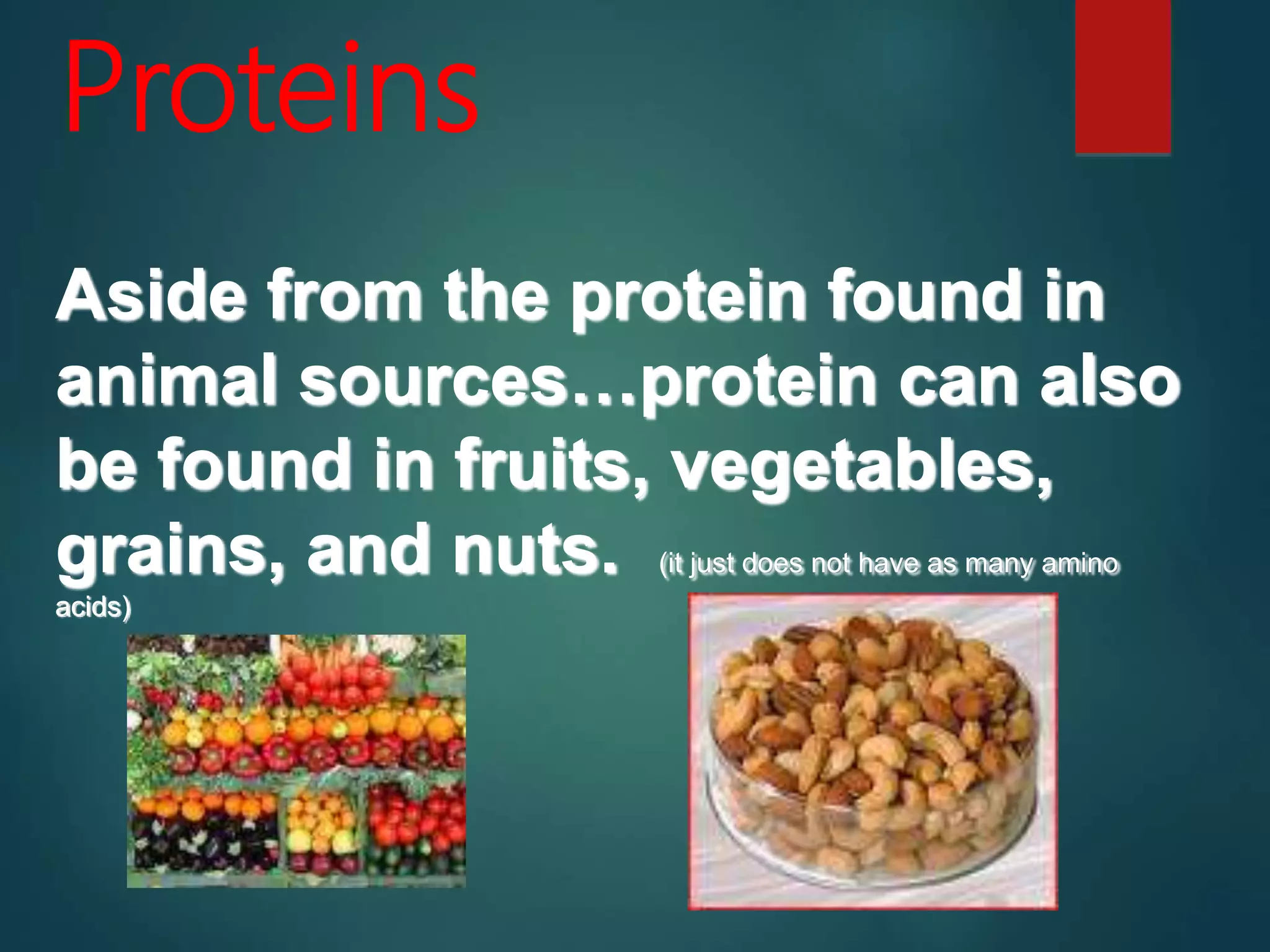 Proteins

Aside from the protein found in animal sources…protein can also be found in fruits, vegetables, grains, and nuts. (it just does not have as many amino acids)